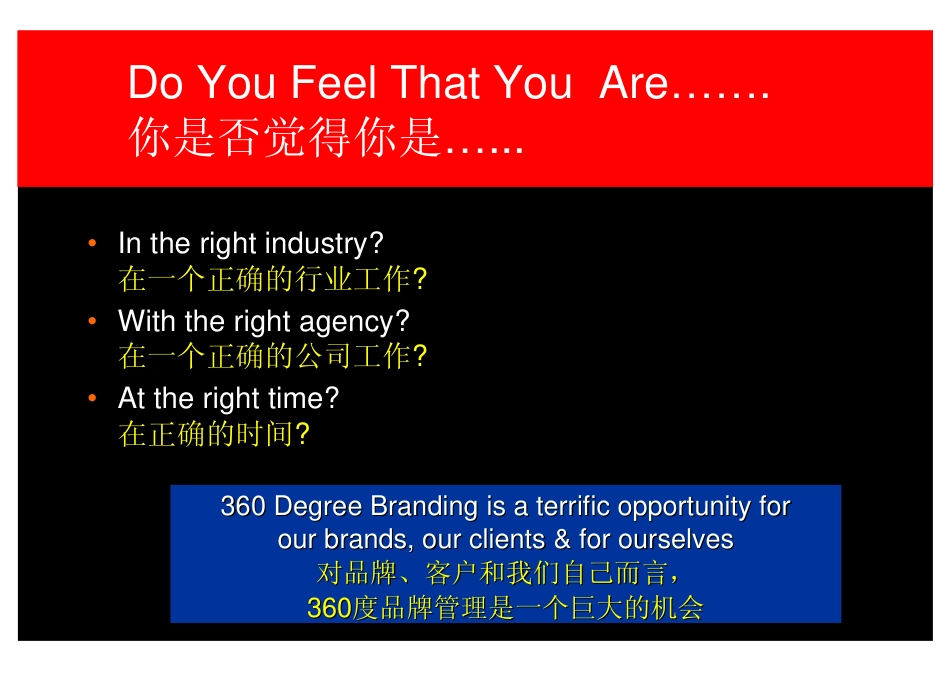 Do You Feel That You Are…….
你是否觉得你是…...

• In the right industry?
在一个正确的行业工作?
• With the right agency?
在一个正确的公司工作?
• At the right time?
在正确的时间?

360 Degree Branding is a terrific opportunity for our brands, our clients & for ourselves
对品牌、客户和我们自己而言，
360度品牌管理是一个巨大的机会